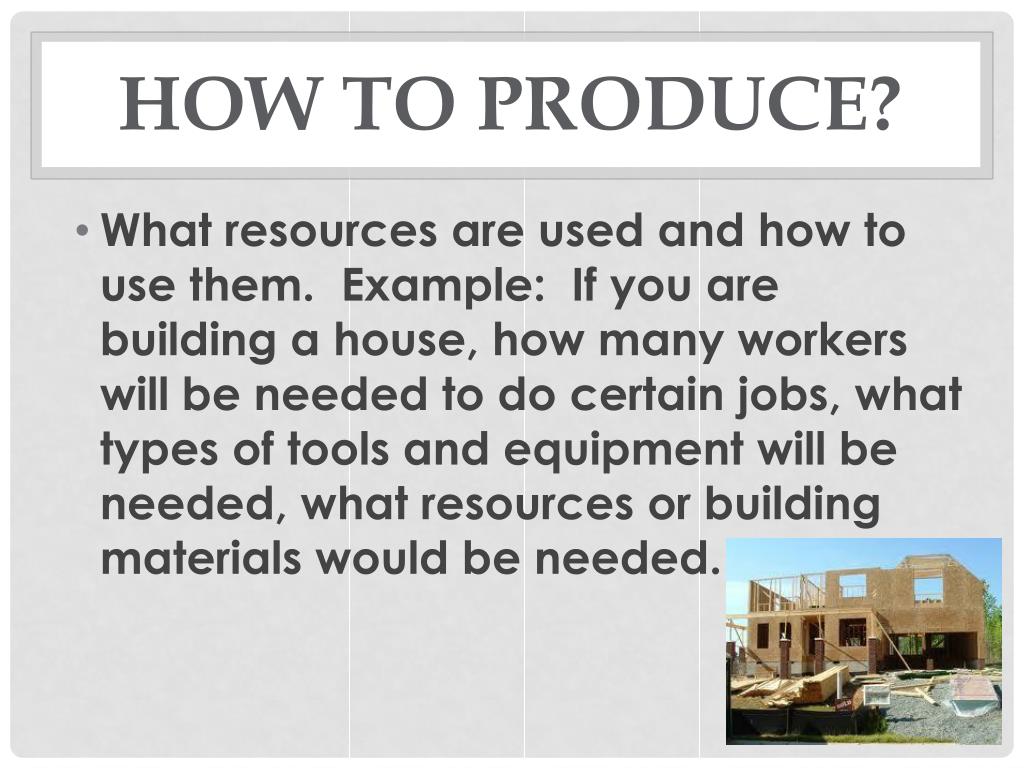 HOW TO PRODUCE?

• What resources are used and how to use them. Example: If you are building a house, how many workers will be needed to do certain jobs, what types of tools and equipment will be needed, what resources or building materials would be needed.